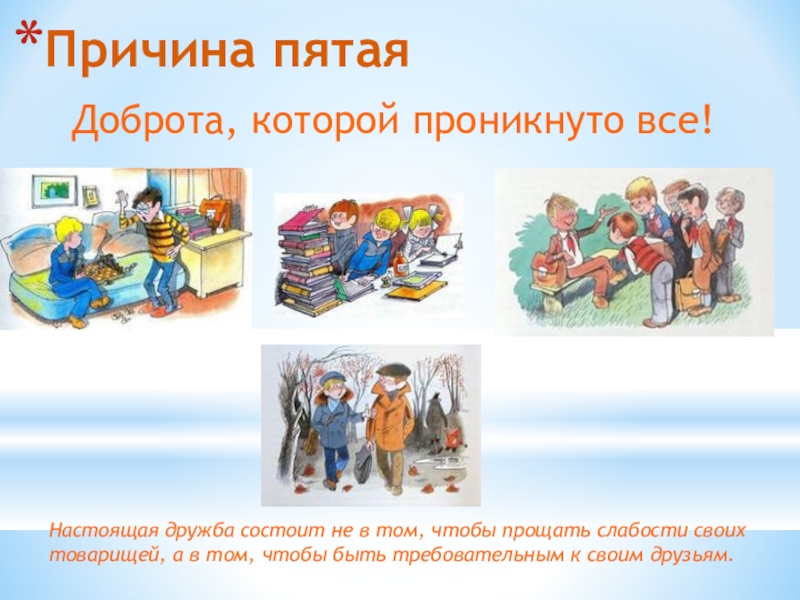 *Причина пятая

Доброта, которой проникнуто все!

Настоящая дружба состоит не в том, чтобы прощать слабости своих товарищей, а в том, чтобы быть требовательным к своим друзьям.